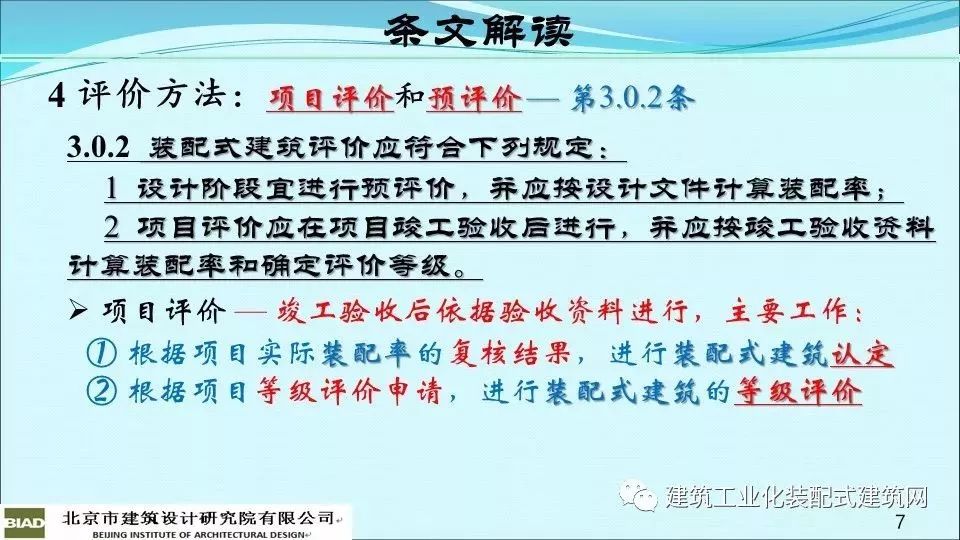 条文解读

4 评价方法：项目评价和预评价 — 第3.0.2条

3.0.2 装配式建筑评价应符合下列规定：

1 设计阶段宜进行预评价，并应按设计文件计算装配率；

2 项目评价应在项目竣工验收后进行，并应按竣工验收资料计算装配率和确定评价等级。

➢ 项目评价 — 竣工验收后依据验收资料进行，主要工作：

① 根据项目实际装配率的复核结果，进行装配式建筑认定

② 根据项目等级评价申请，进行装配式建筑的等级评价

建筑工业化装配式建筑网

BIAD 北京市建筑设计研究院有限公司
BEIJING INSTITUTE OF ARCHITECTURAL DESIGN

7